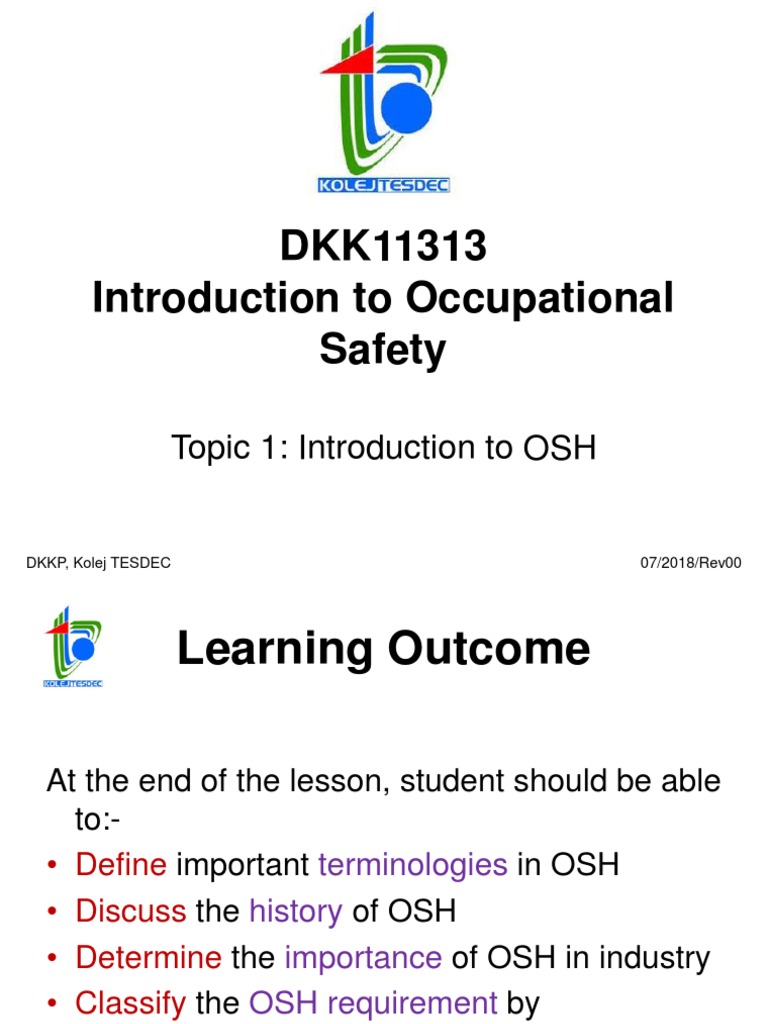 KOLEJTESDEC

DKK11313
Introduction to Occupational Safety

Topic 1: Introduction to OSH

DKKP, Kolej TESDEC

07/2018/Rev00

KOLEJTESDEC

Learning Outcome

At the end of the lesson, student should be able to:-

• Define important terminologies in OSH
• Discuss the history of OSH
• Determine the importance of OSH in industry
• Classify the OSH requirement by